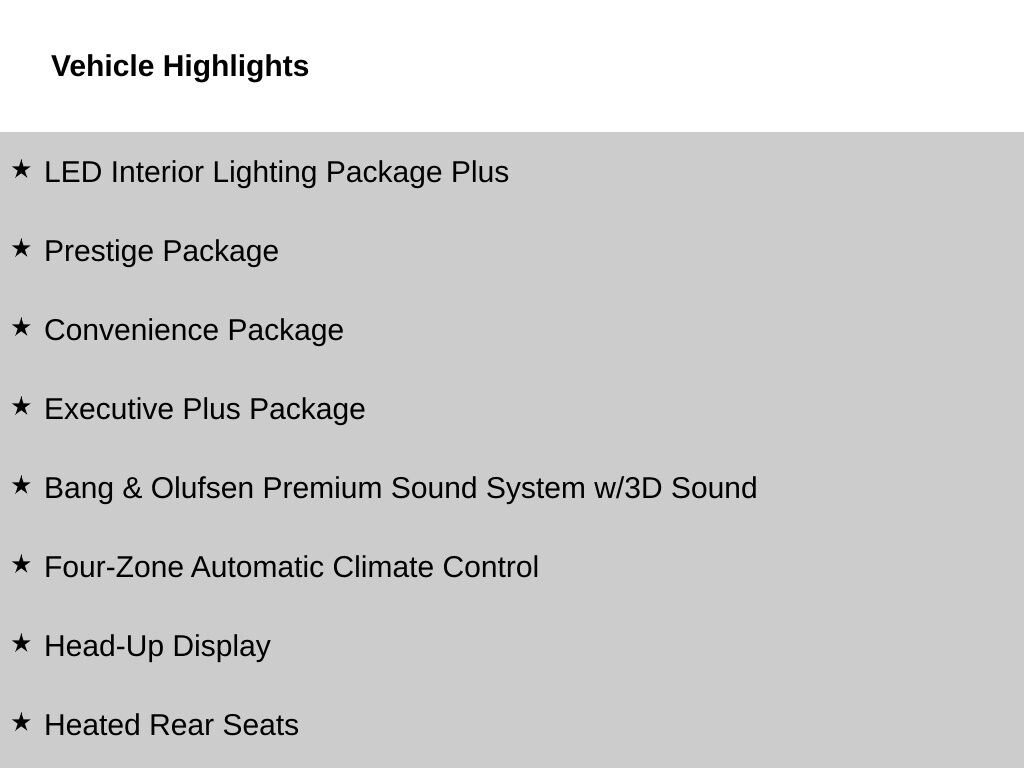 Vehicle Highlights

★ LED Interior Lighting Package Plus

★ Prestige Package

★ Convenience Package

★ Executive Plus Package

★ Bang & Olufsen Premium Sound System w/3D Sound

★ Four-Zone Automatic Climate Control

★ Head-Up Display

★ Heated Rear Seats